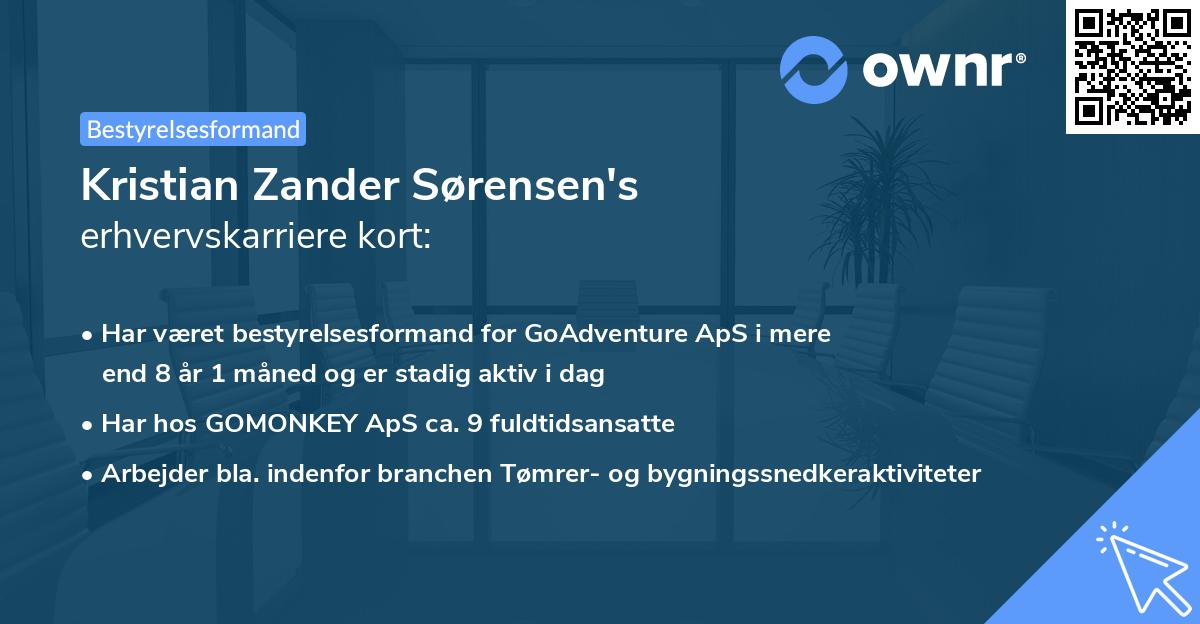 ownr®

Bestyrelsesformand

Kristian Zander Sørensen's erhvervskarriere kort:

• Har været bestyrelsesformand for GoAdventure ApS i mere end 8 år 1 måned og er stadig aktiv i dag

• Har hos GOMONKEY ApS ca. 9 fuldtidsansatte

• Arbejder bla. indenfor branchen Tømrer- og bygningssnedkeraktiviteter